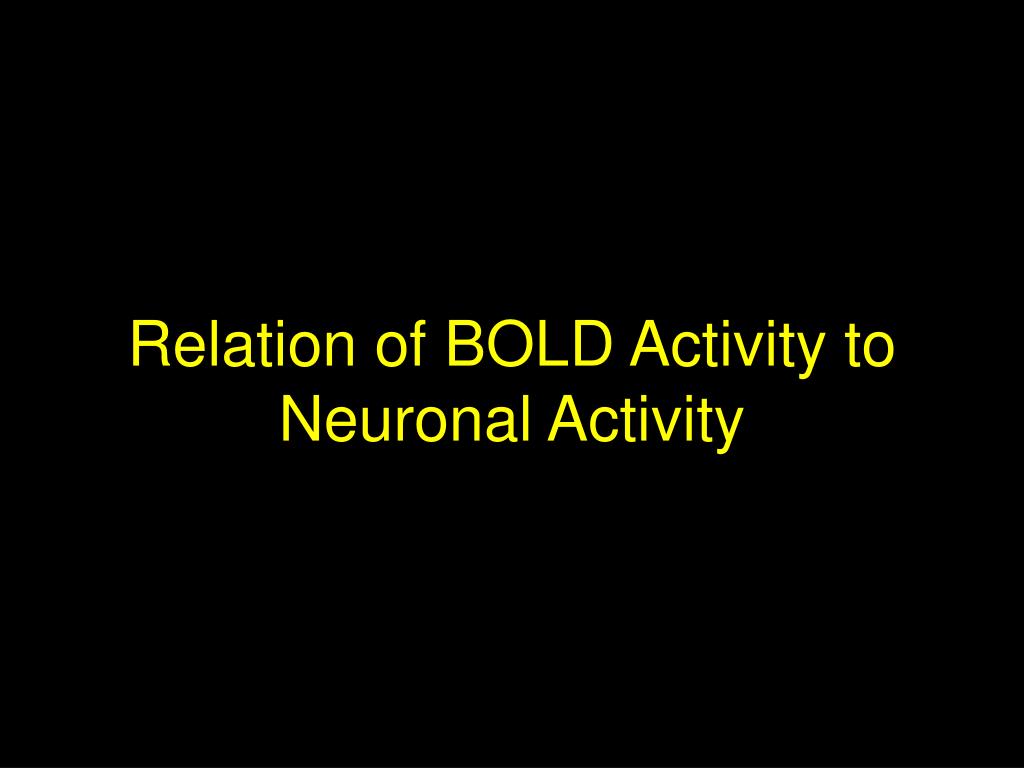 Relation of BOLD Activity to Neuronal Activity